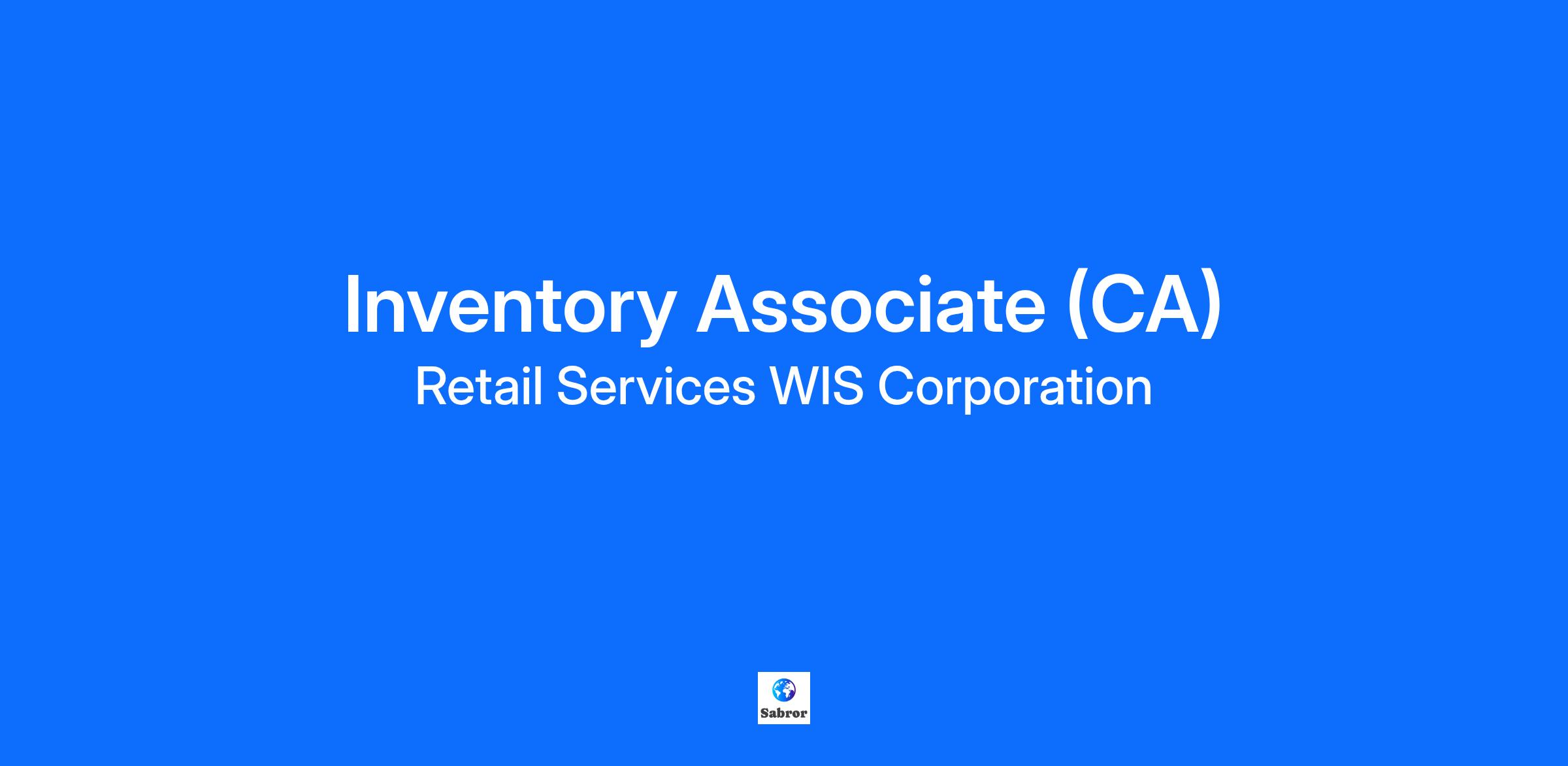 Inventory Associate (CA)

Retail Services WIS Corporation

Sabror